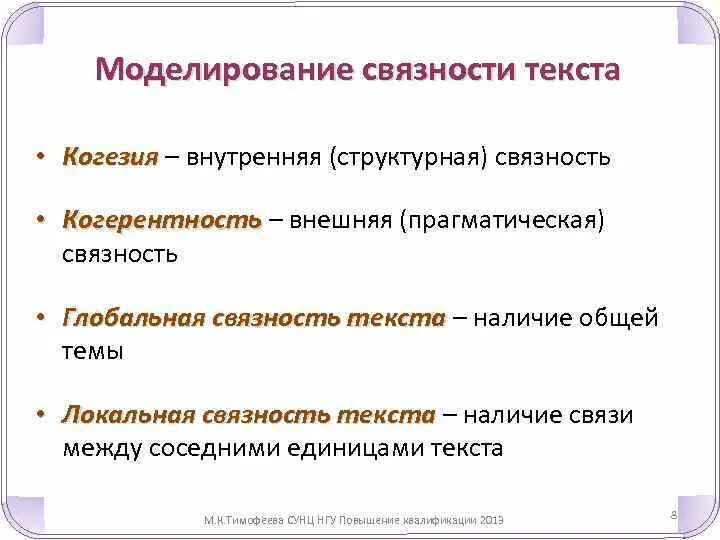 Моделирование связности текста

• Когезия – внутренняя (структурная) связность

• Когерентность – внешняя (прагматическая) связность

• Глобальная связность текста – наличие общей темы

• Локальная связность текста – наличие связи между соседними единицами текста

М.К.Тимофеева СУНЦ НГУ Повышение квалификации 2019

8